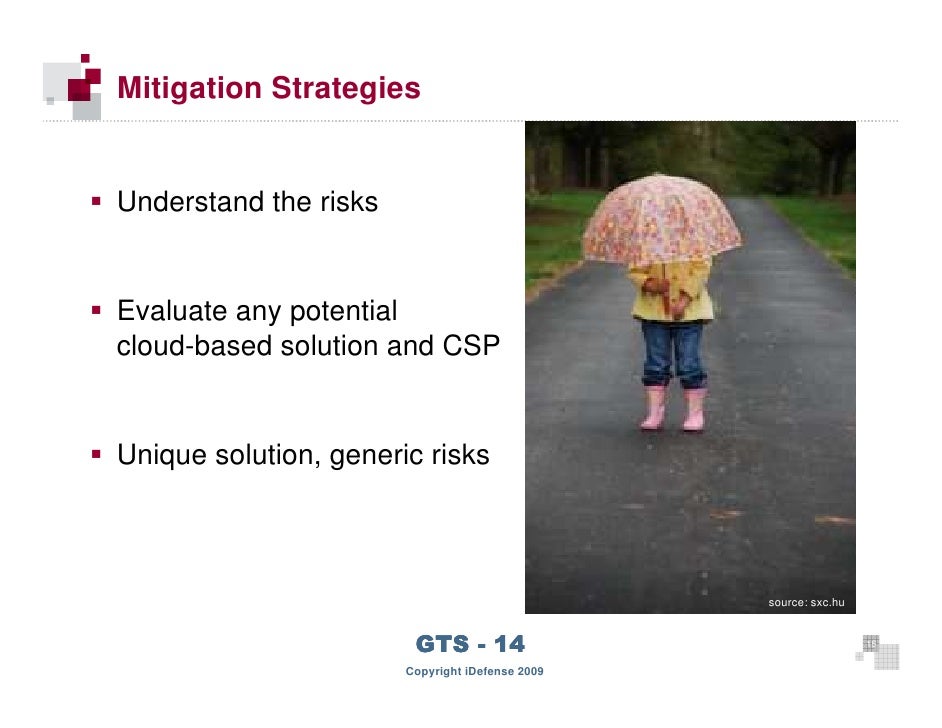 Mitigation Strategies

▪ Understand the risks

▪ Evaluate any potential cloud-based solution and CSP

▪ Unique solution, generic risks

source: sxc.hu

GTS - 14

Copyright iDefense 2009